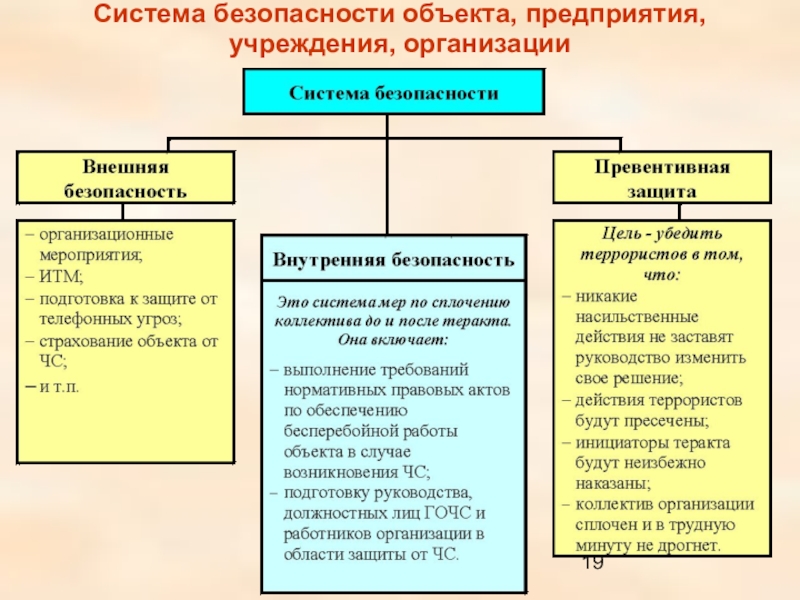 Система безопасности объекта, предприятия, учреждения, организации

Система безопасности

Внешняя безопасность

– организационные мероприятия;
– ИТМ;
– подготовка к защите от телефонных угроз;
– страхование объекта от ЧС;
– и т.п.

Внутренняя безопасность

Это система мер по сплочению коллектива до и после теракта. Она включает:

– выполнение требований нормативных правовых актов по обеспечению бесперебойной работы объекта в случае возникновения ЧС;
– подготовку руководства, должностных лиц ГОЧС и работников организации в области защиты от ЧС.

Превентивная защита

Цель - убедить террористов в том, что:

– никакие насильственные действия не заставят руководство изменить свое решение;
– действия террористов будут пресечены;
– инициаторы теракта будут неизбежно наказаны;
– коллектив организации сплочен и в трудную минуту не дрогнет.

19